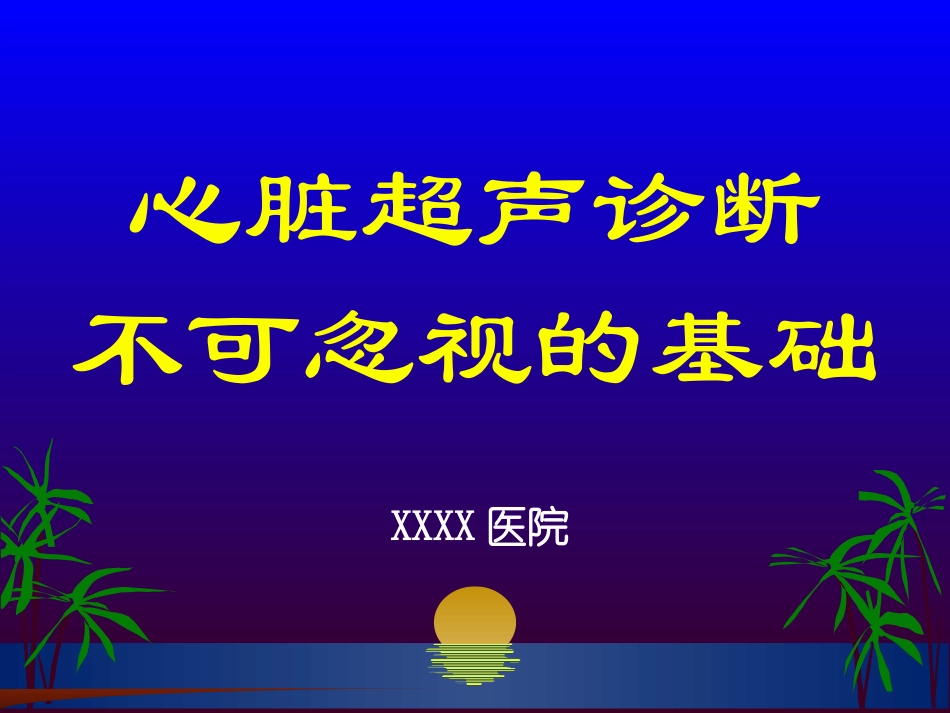 心脏超声诊断
不可忽视的基础

XXXX 医院